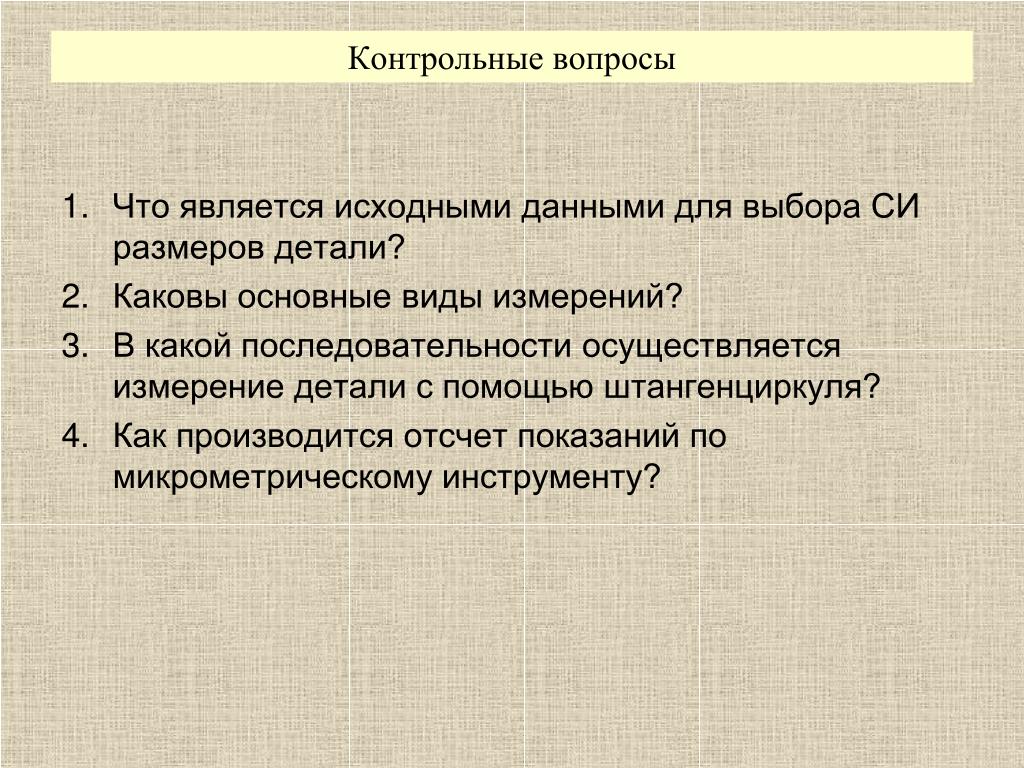 Контрольные вопросы

1. Что является исходными данными для выбора СИ размеров детали?
2. Каковы основные виды измерений?
3. В какой последовательности осуществляется измерение детали с помощью штангенциркуля?
4. Как производится отсчет показаний по микрометрическому инструменту?